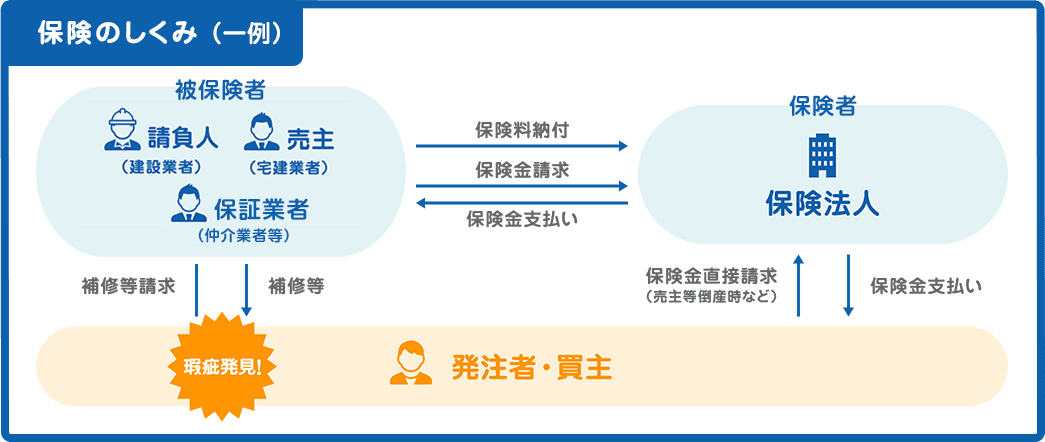 保険のしくみ（一例）

被保険者

請負人
（建設業者）

売主
（宅建業者）

保証業者
（仲介業者等）

保険料納付

保険金請求

保険金支払い

保険者

保険法人

補修等請求

補修等

保険金直接請求
（売主等倒産時など）

保険金支払い

瑕疵発見!

発注者・買主